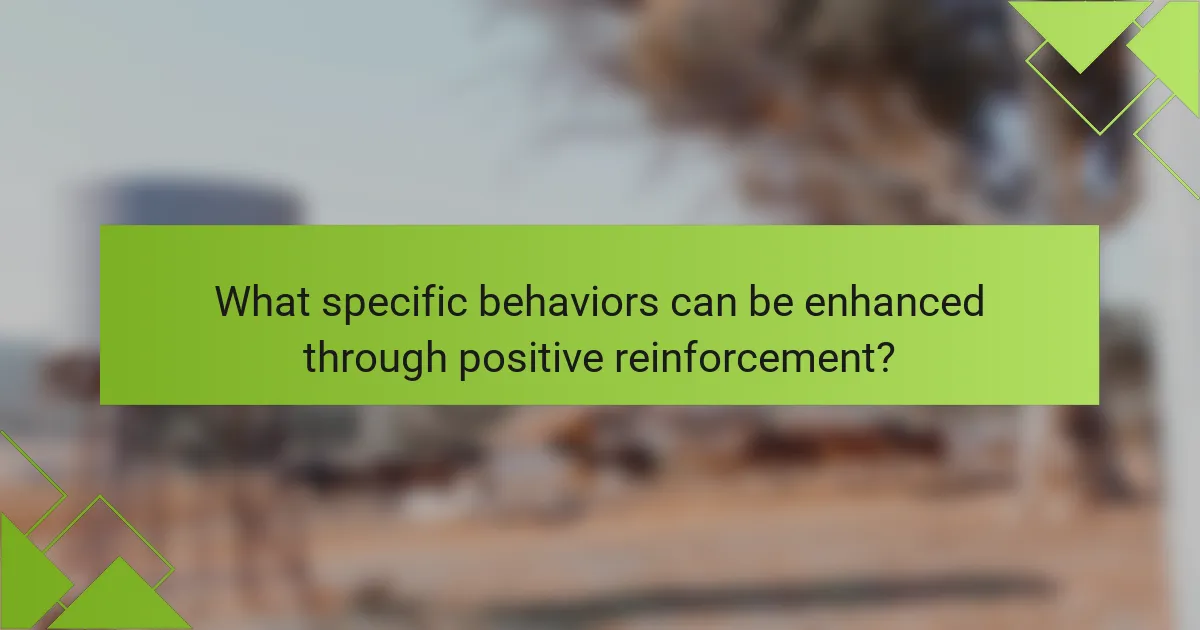 What specific behaviors can be enhanced through positive reinforcement?